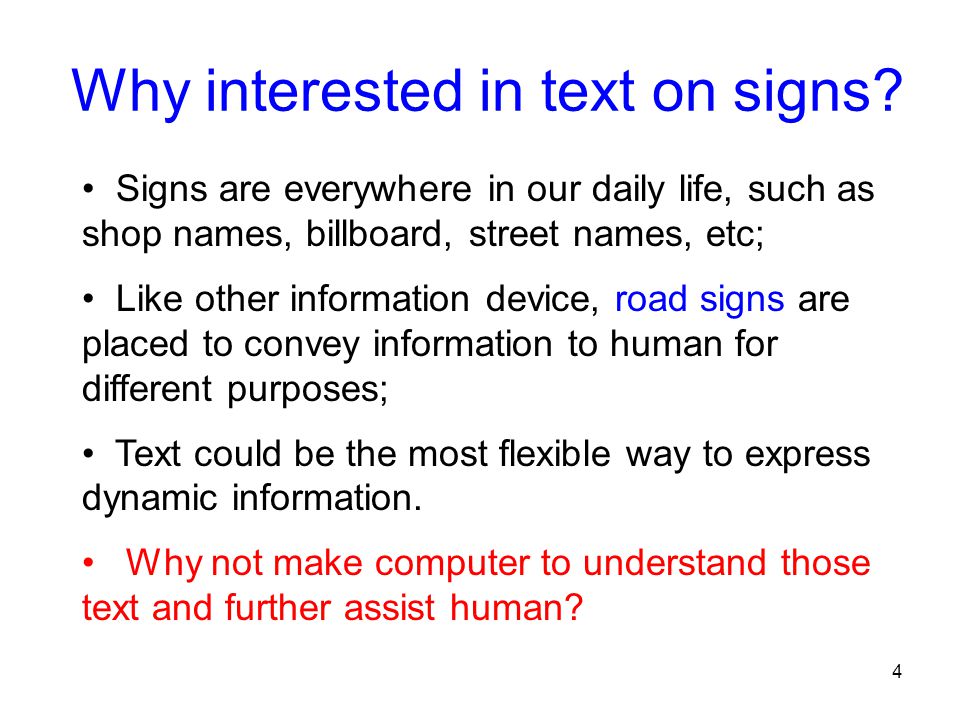 Why interested in text on signs?

• Signs are everywhere in our daily life, such as shop names, billboard, street names, etc;

• Like other information device, road signs are placed to convey information to human for different purposes;

• Text could be the most flexible way to express dynamic information.

• Why not make computer to understand those text and further assist human?

4